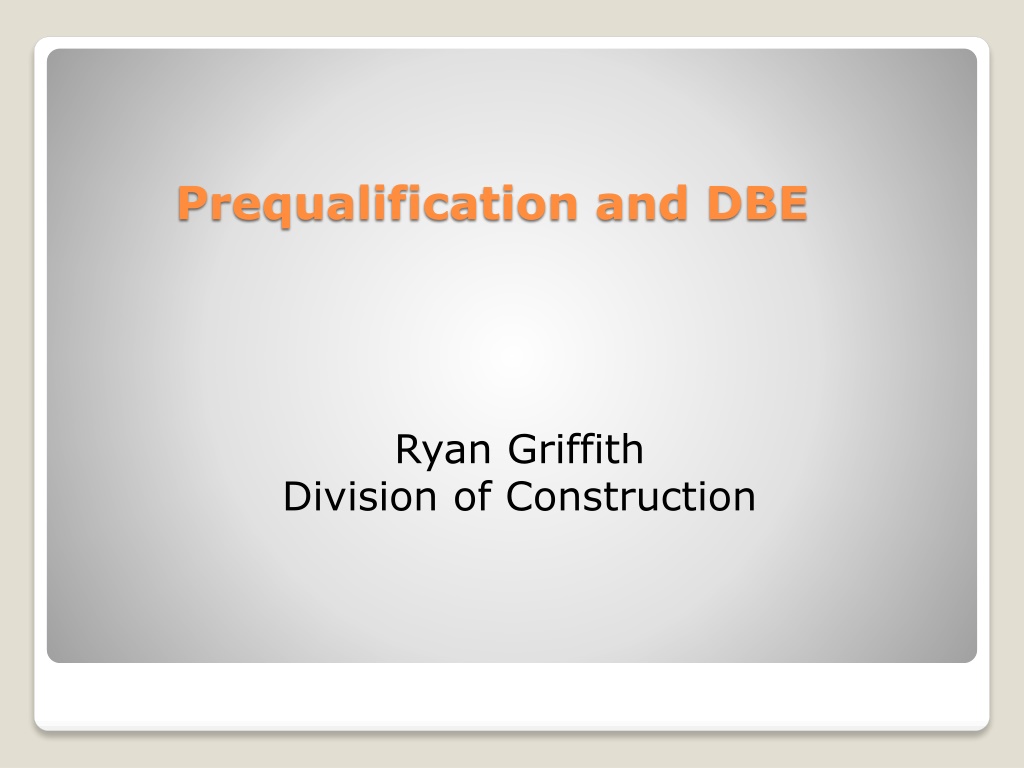 Prequalification and DBE

Ryan Griffith
Division of Construction